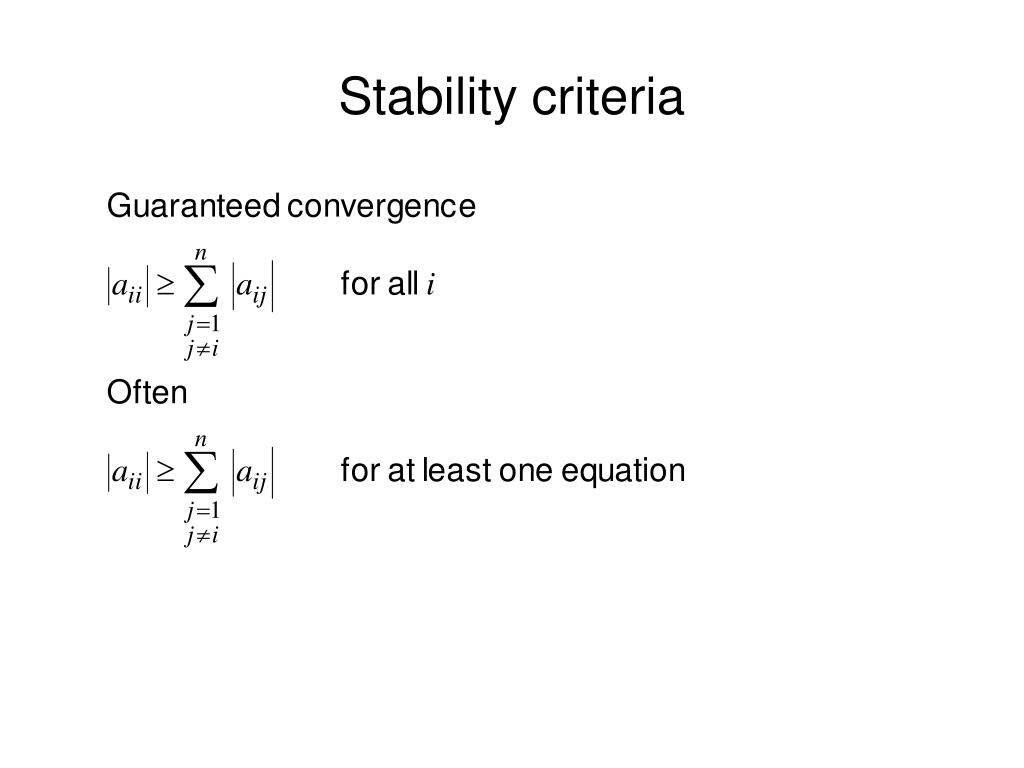 Stability criteria

Guaranteed convergence

$|a_{ii}| \geq \sum_{\substack{j=1 \\ j \neq i}}^{n} |a_{ij}|$ for all $i$

Often

$|a_{ii}| \geq \sum_{\substack{j=1 \\ j \neq i}}^{n} |a_{ij}|$ for at least one equation